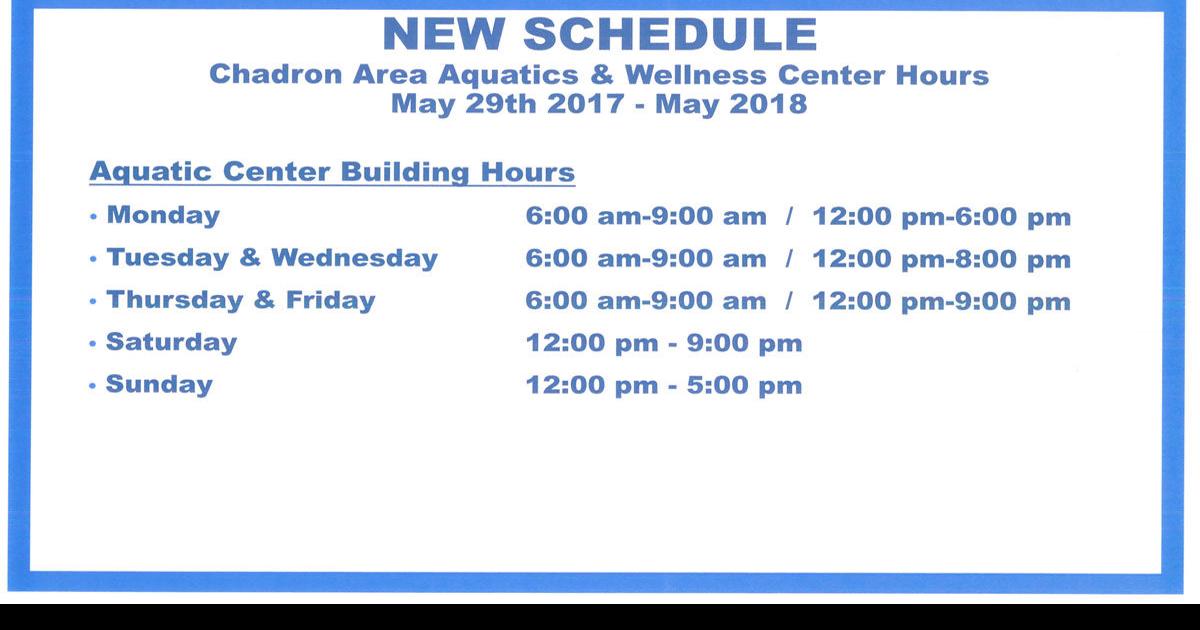 NEW SCHEDULE
Chadron Area Aquatics & Wellness Center Hours
May 29th 2017 - May 2018

Aquatic Center Building Hours

• Monday 6:00 am-9:00 am / 12:00 pm-6:00 pm
• Tuesday & Wednesday 6:00 am-9:00 am / 12:00 pm-8:00 pm
• Thursday & Friday 6:00 am-9:00 am / 12:00 pm-9:00 pm
• Saturday 12:00 pm - 9:00 pm
• Sunday 12:00 pm - 5:00 pm